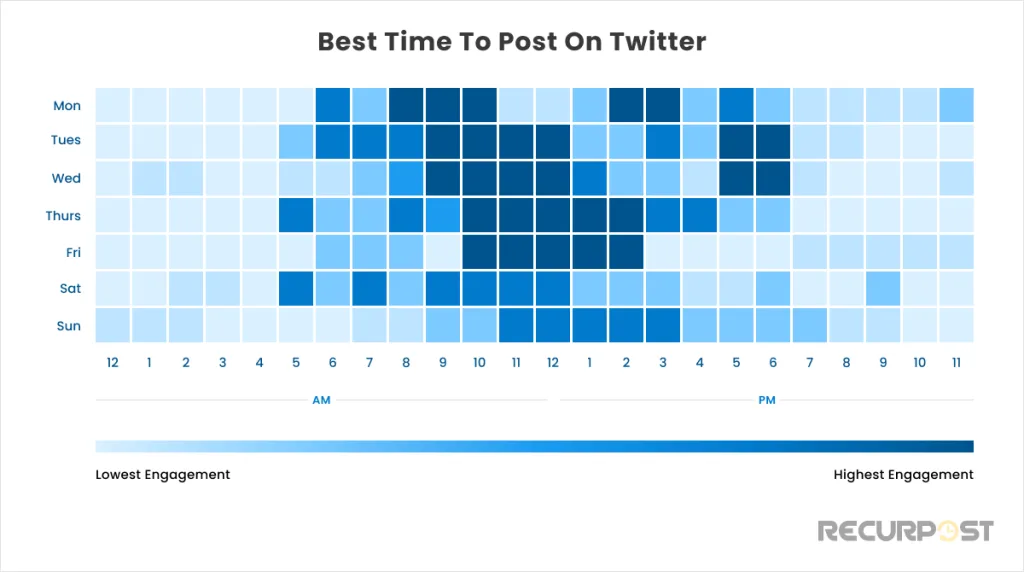 Best Time To Post On Twitter

Mon
Tues
Wed
Thurs
Fri
Sat
Sun

12 1 2 3 4 5 6 7 8 9 10 11 12 1 2 3 4 5 6 7 8 9 10 11

AM

PM

Lowest Engagement

Highest Engagement

RECURPOST